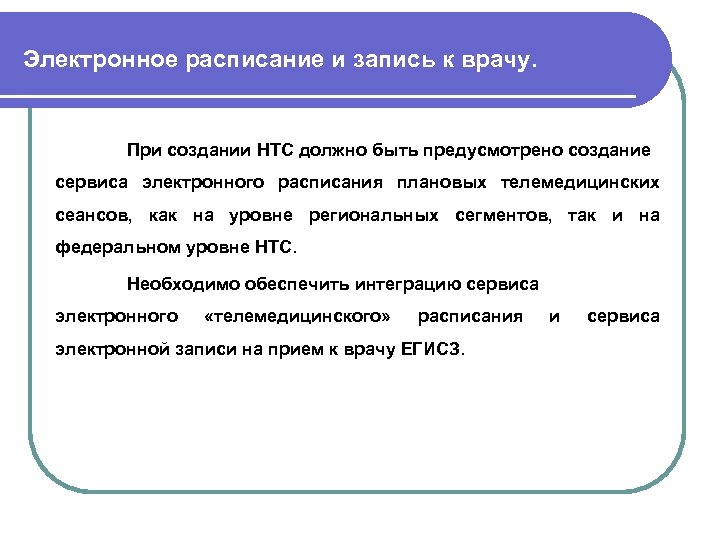 Электронное расписание и запись к врачу.

При создании НТС должно быть предусмотрено создание сервиса электронного расписания плановых телемедицинских сеансов, как на уровне региональных сегментов, так и на федеральном уровне НТС.

Необходимо обеспечить интеграцию сервиса электронного «телемедицинского» расписания и сервиса электронной записи на прием к врачу ЕГИСЗ.